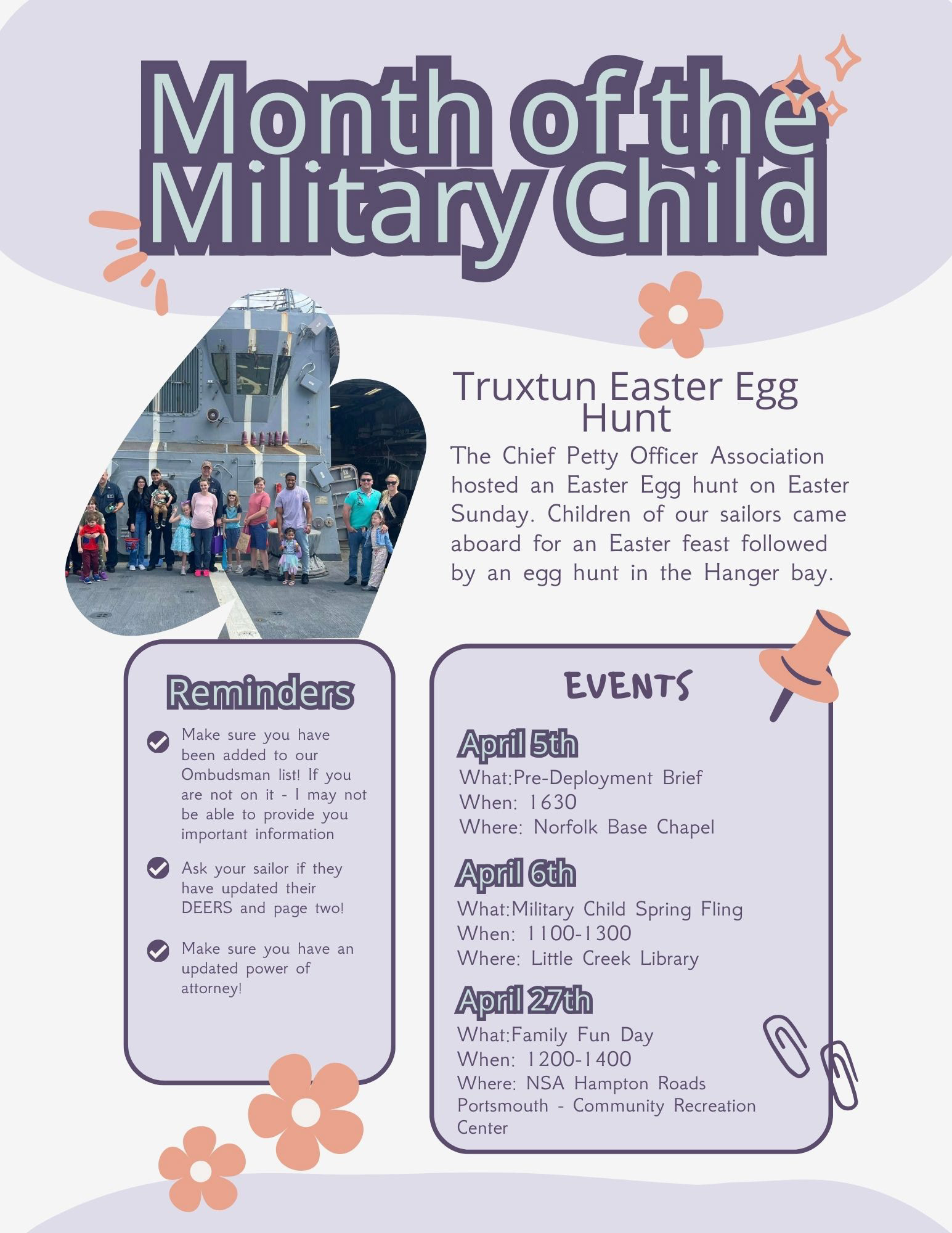 Month of the Military Child

Truxtun Easter Egg Hunt

The Chief Petty Officer Association hosted an Easter Egg hunt on Easter Sunday. Children of our sailors came aboard for an Easter feast followed by an egg hunt in the Hanger bay.

Reminders

Make sure you have been added to our Ombudsman list! If you are not on it - I may not be able to provide you important information

Ask your sailor if they have updated their DEERS and page two!

Make sure you have an updated power of attorney!

EVENTS

April 5th
What:Pre-Deployment Brief
When: 1630
Where: Norfolk Base Chapel

April 6th
What:Military Child Spring Fling
When: 1100-1300
Where: Little Creek Library

April 27th
What:Family Fun Day
When: 1200-1400
Where: NSA Hampton Roads Portsmouth - Community Recreation Center